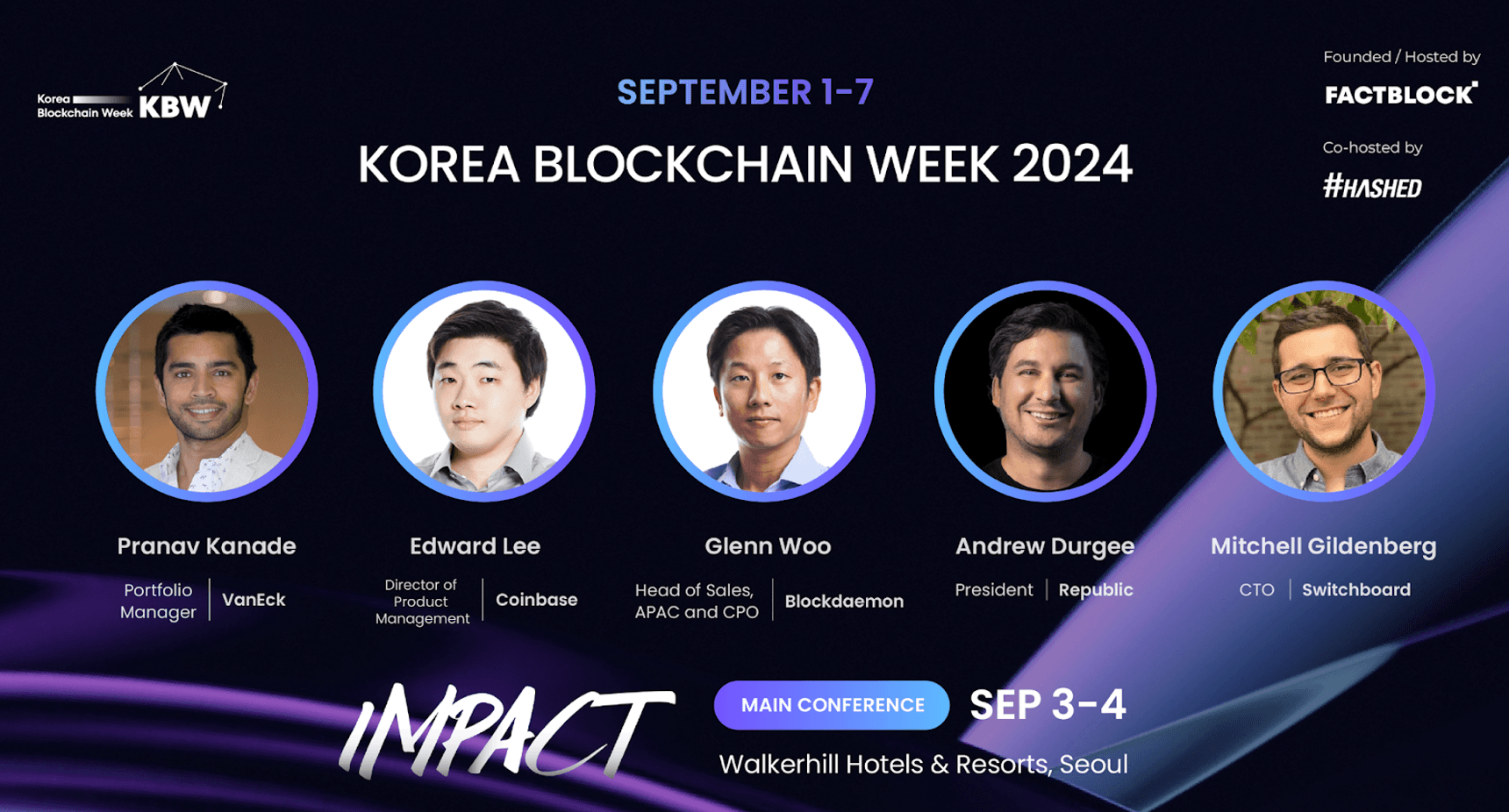 Korea Blockchain Week KBW

SEPTEMBER 1-7

KOREA BLOCKCHAIN WEEK 2024

Founded / Hosted by
FACTBLOCK

Co-hosted by
#HASHED

Pranav Kanade
Portfolio Manager | VanEck

Edward Lee
Director of Product Management | Coinbase

Glenn Woo
Head of Sales, APAC and CPO | Blockdaemon

Andrew Durgee
President | Republic

Mitchell Gildenberg
CTO | Switchboard

IMPACT

MAIN CONFERENCE SEP 3-4

Walkerhill Hotels & Resorts, Seoul